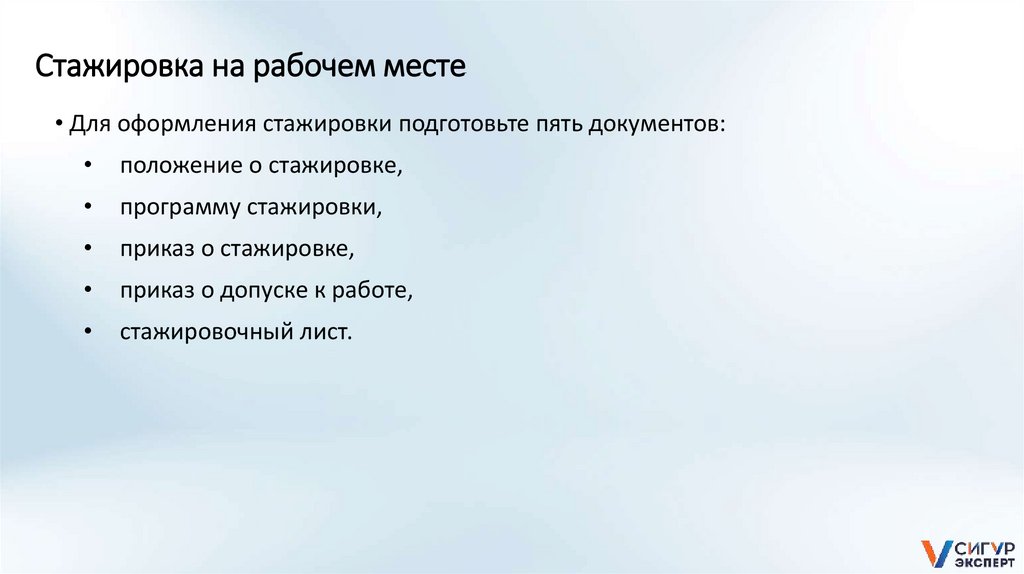 Стажировка на рабочем месте

• Для оформления стажировки подготовьте пять документов:

• положение о стажировке,

• программу стажировки,

• приказ о стажировке,

• приказ о допуске к работе,

• стажировочный лист.

СИГУР ЭКСПЕРТ